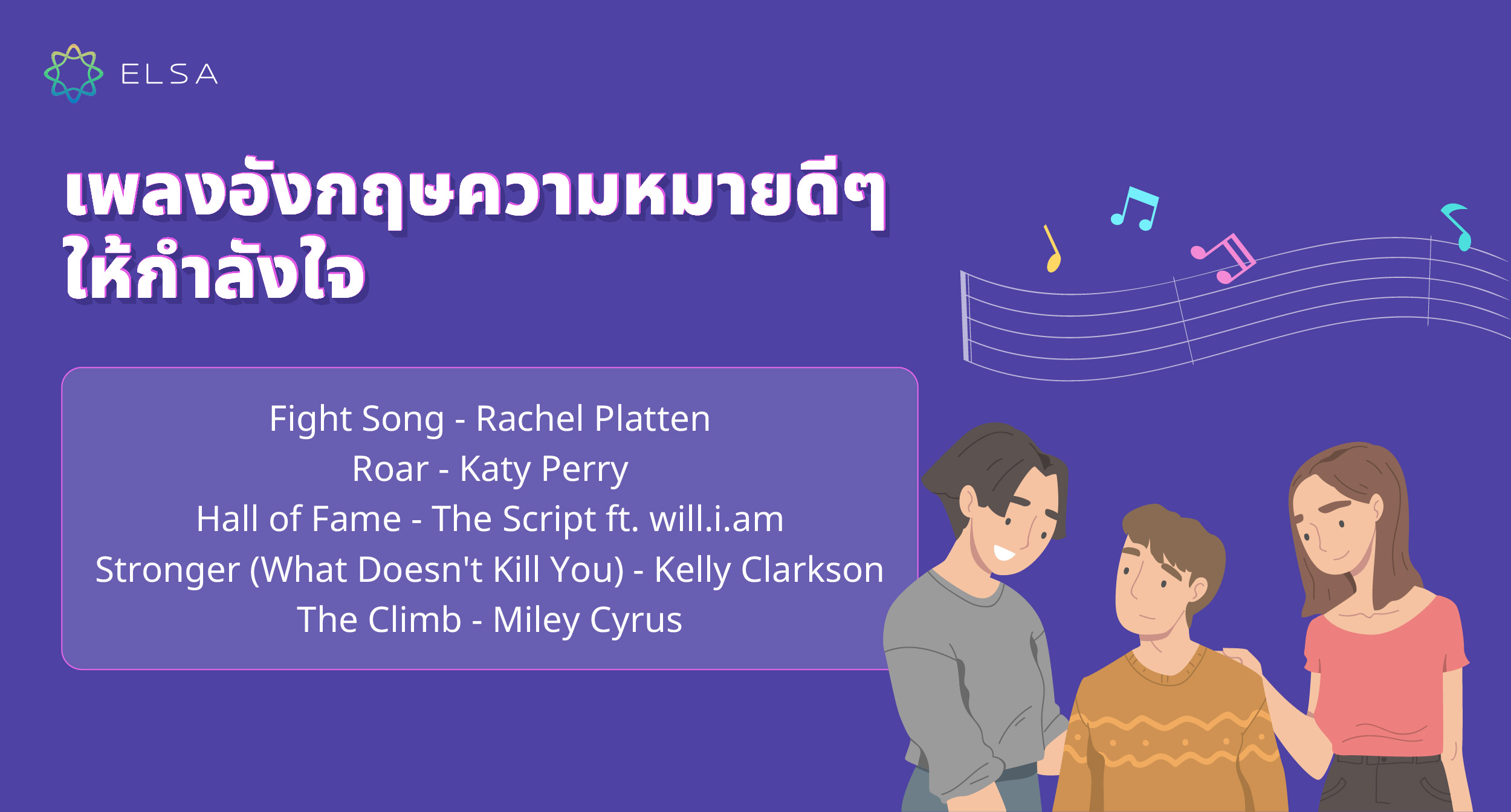 ELSA

เพลงอังกฤษความหมายดีๆ ให้กำลังใจ

Fight Song - Rachel Platten
Roar - Katy Perry
Hall of Fame - The Script ft. will.i.am
Stronger (What Doesn't Kill You) - Kelly Clarkson
The Climb - Miley Cyrus